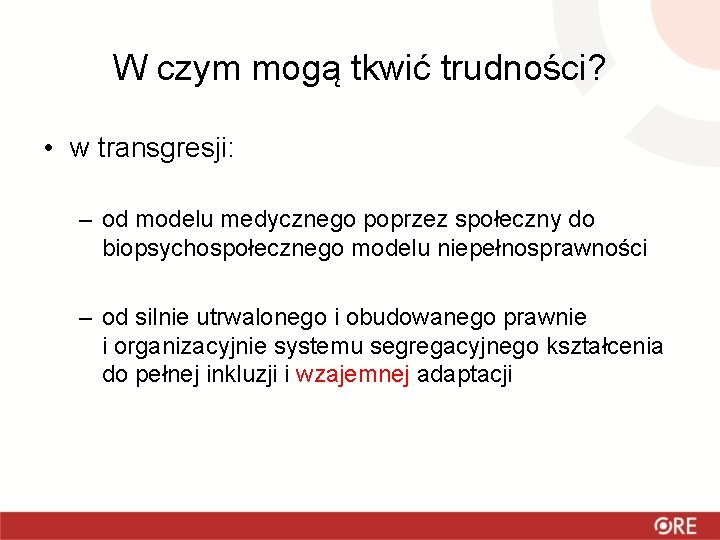 W czym mogą tkwić trudności?

• w transgresji:

– od modelu medycznego poprzez społeczny do biopsychospołecznego modelu niepełnosprawności

– od silnie utrwalonego i obudowanego prawnie i organizacyjnie systemu segregacyjnego kształcenia do pełnej inkluzji i wzajemnej adaptacji

ORE